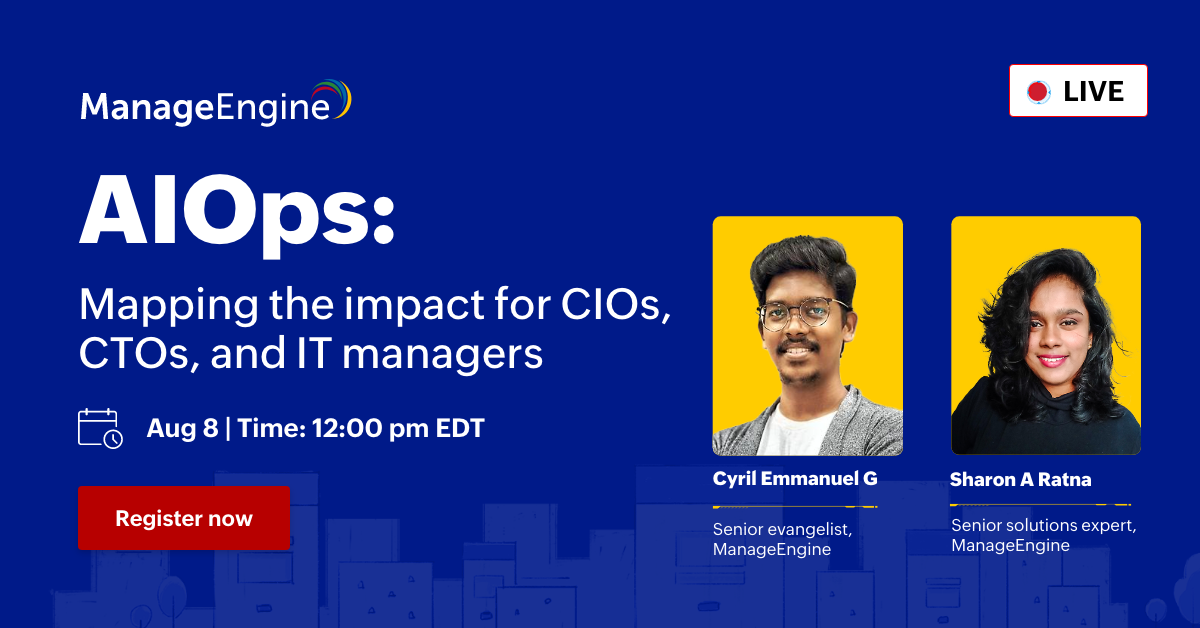 ManageEngine

LIVE

AIOps:

Mapping the impact for CIOs, CTOs, and IT managers

Aug 8 | Time: 12:00 pm EDT

Register now

Cyril Emmanuel G

Senior evangelist, ManageEngine

Sharon A Ratna

Senior solutions expert, ManageEngine